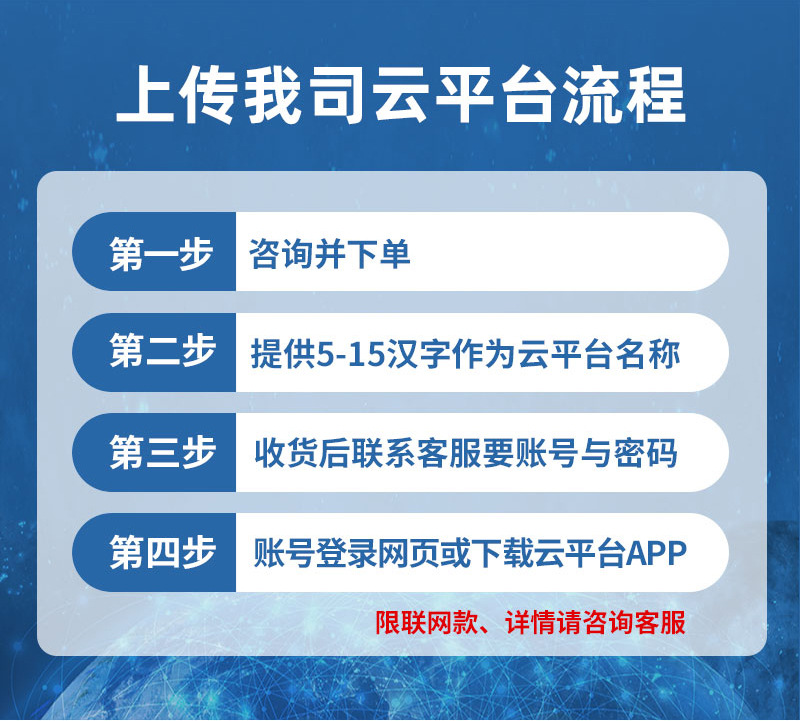 上传我司云平台流程

第一步 咨询并下单

第二步 提供5-15汉字作为云平台名称

第三步 收货后联系客服要账号与密码

第四步 账号登录网页或下载云平台APP

限联网款、详情请咨询客服